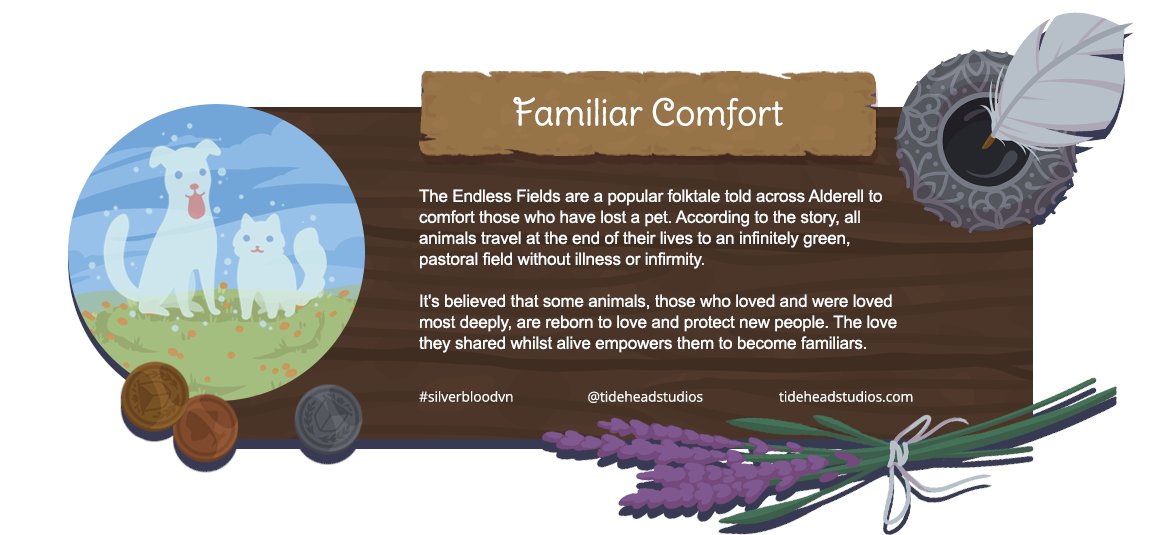 Familiar Comfort

The Endless Fields are a popular folktale told across Alderell to comfort those who have lost a pet. According to the story, all animals travel at the end of their lives to an infinitely green, pastoral field without illness or infirmity.

It's believed that some animals, those who loved and were loved most deeply, are reborn to love and protect new people. The love they shared whilst alive empowers them to become familiars.

#silverbloodvn @tideheadstudios tideheadstudios.com